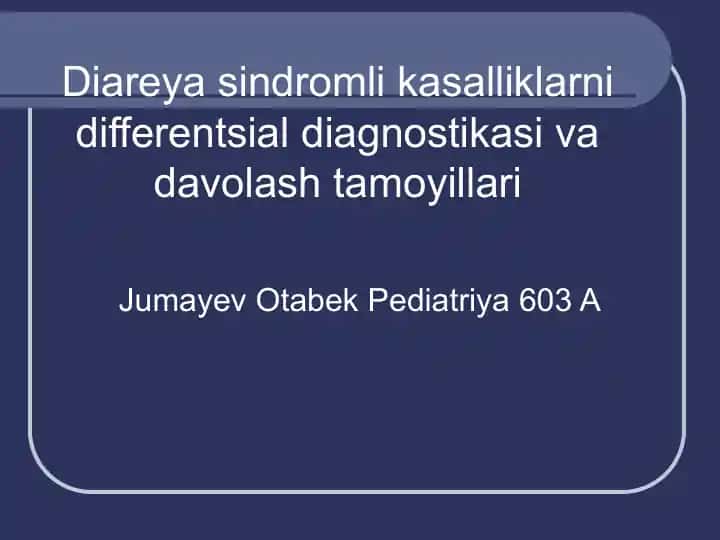 Diareya sindromli kasalliklarni differentsial diagnostikasi va davolash tamoyillari

Jumayev Otabek Pediatriya 603 A